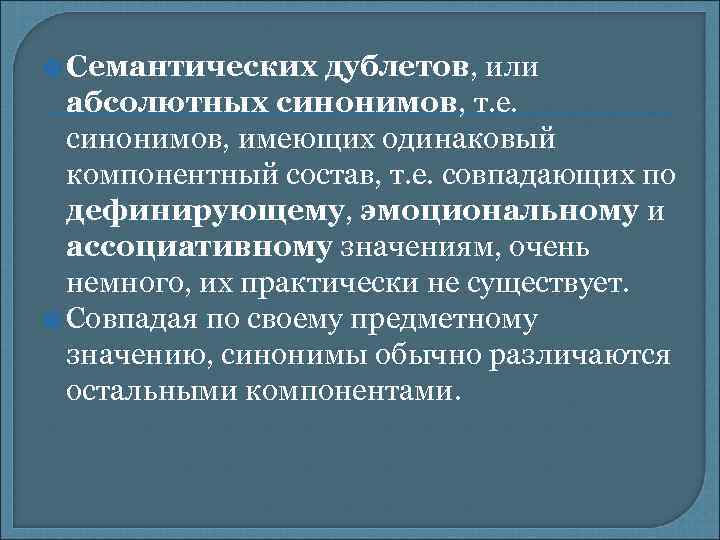 Семантических дублетов, или абсолютных синонимов, т.е. синонимов, имеющих одинаковый компонентный состав, т.е. совпадающих по дефинирующему, эмоциональному и ассоциативному значениям, очень немного, их практически не существует.

Совпадая по своему предметному значению, синонимы обычно различаются остальными компонентами.